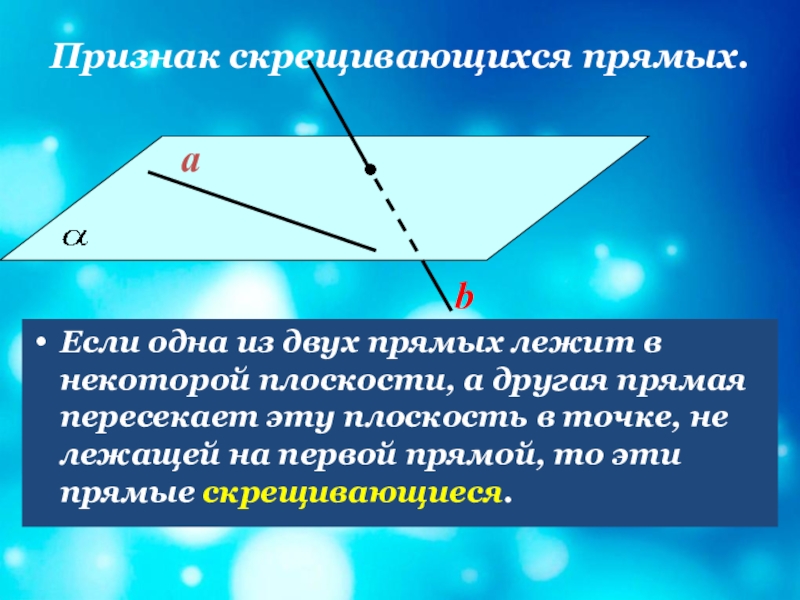 Признак скрещивающихся прямых.

a

$\alpha$

b

• Если одна из двух прямых лежит в некоторой плоскости, а другая прямая пересекает эту плоскость в точке, не лежащей на первой прямой, то эти прямые скрещивающиеся.